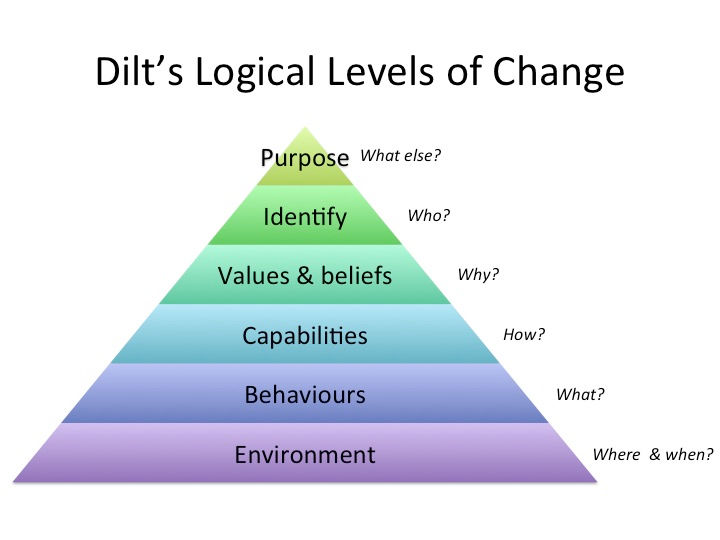 Dilt's Logical Levels of Change

Purpose What else?

Identify Who?

Values & beliefs Why?

Capabilities How?

Behaviours What?

Environment Where & when?